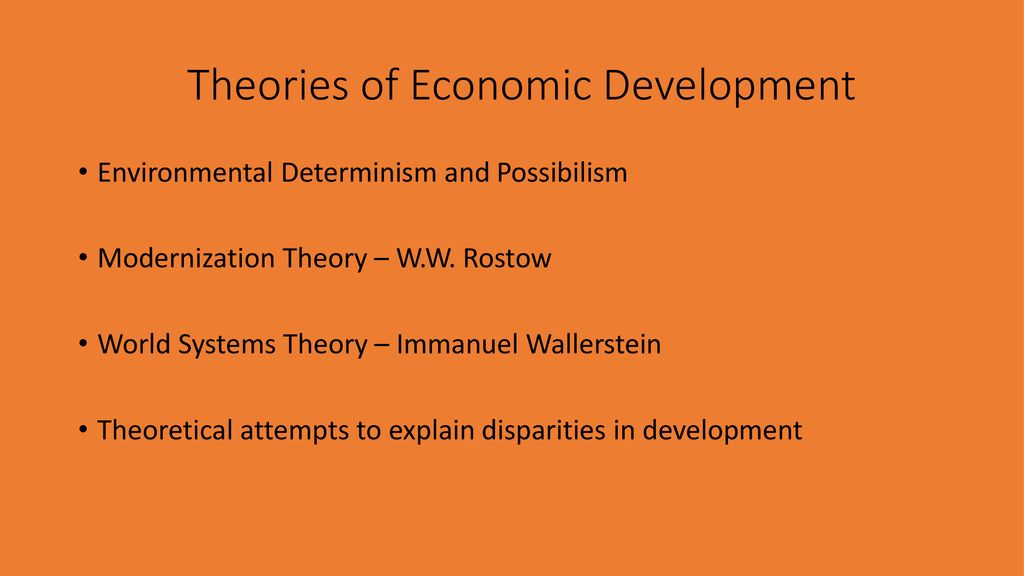 Theories of Economic Development

• Environmental Determinism and Possibilism

• Modernization Theory – W.W. Rostow

• World Systems Theory – Immanuel Wallerstein

• Theoretical attempts to explain disparities in development